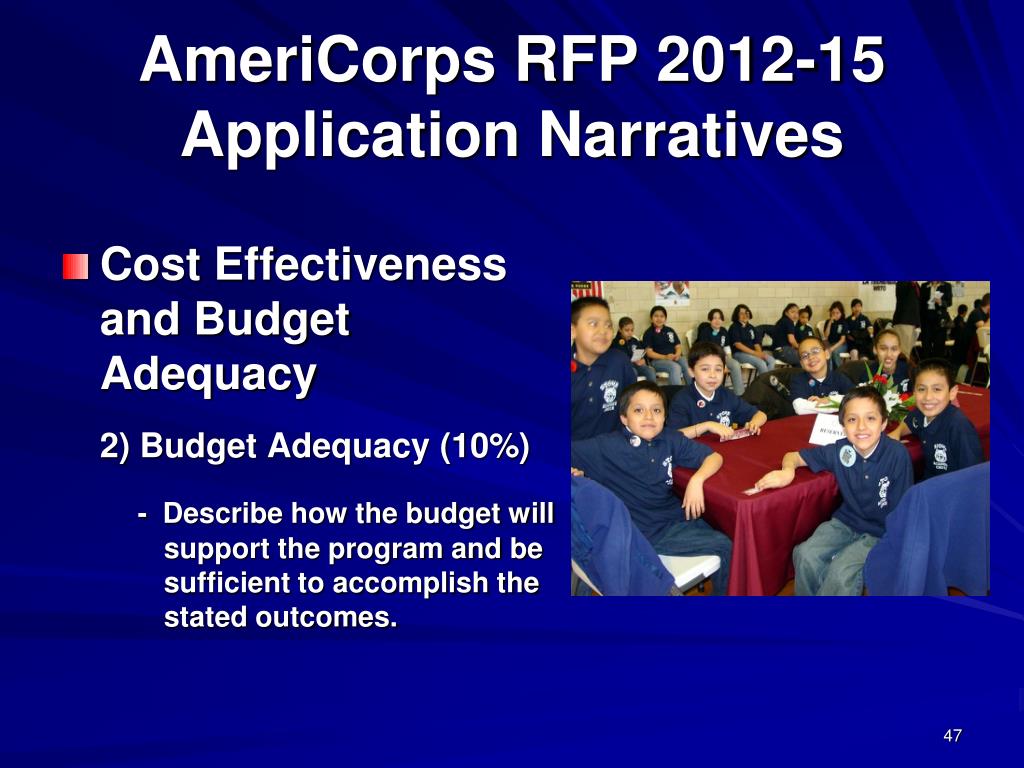 AmeriCorps RFP 2012-15
Application Narratives

Cost Effectiveness and Budget Adequacy

2) Budget Adequacy (10%)

- Describe how the budget will support the program and be sufficient to accomplish the stated outcomes.

47